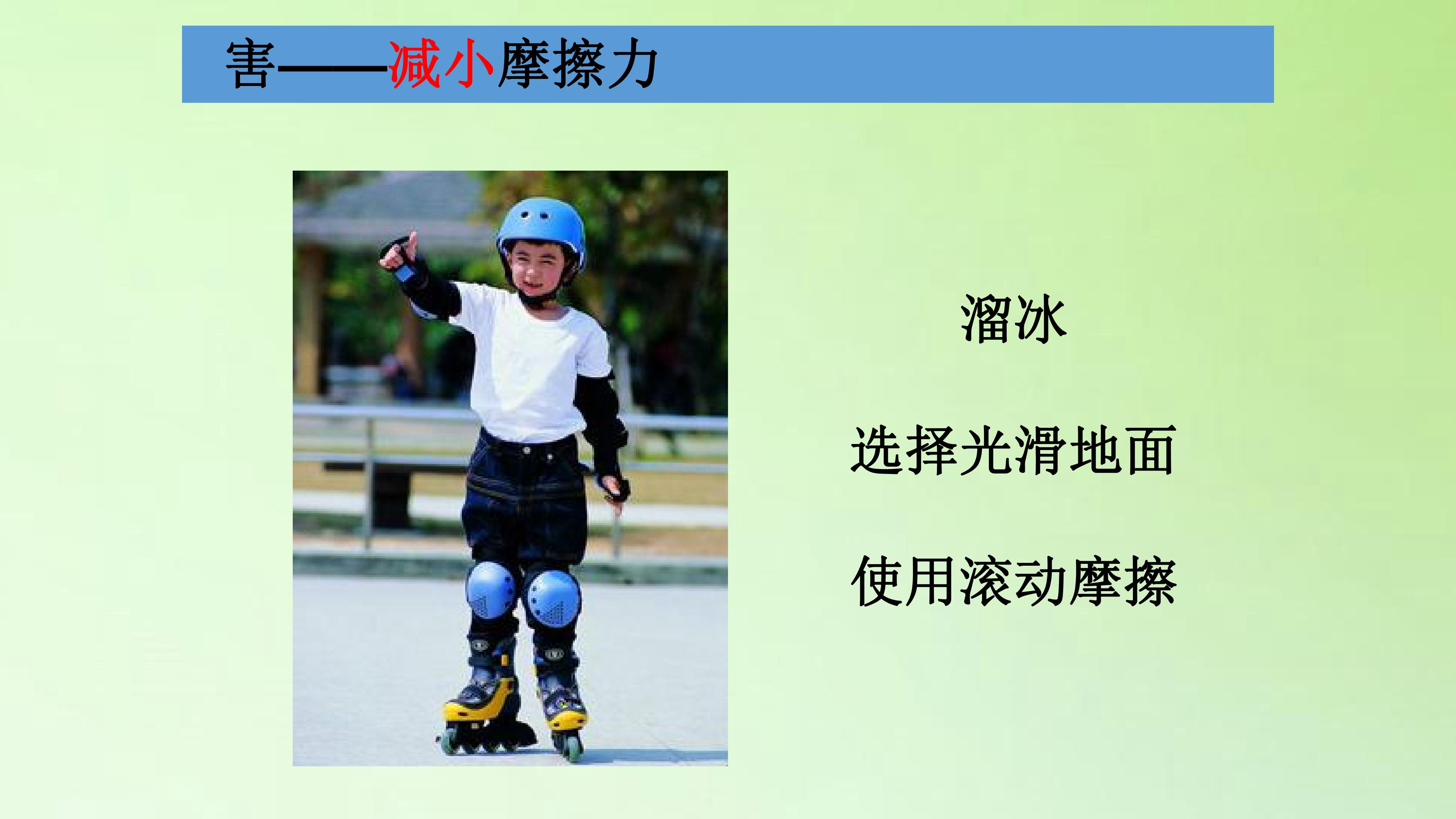 害——减小摩擦力

溜冰

选择光滑地面

使用滚动摩擦